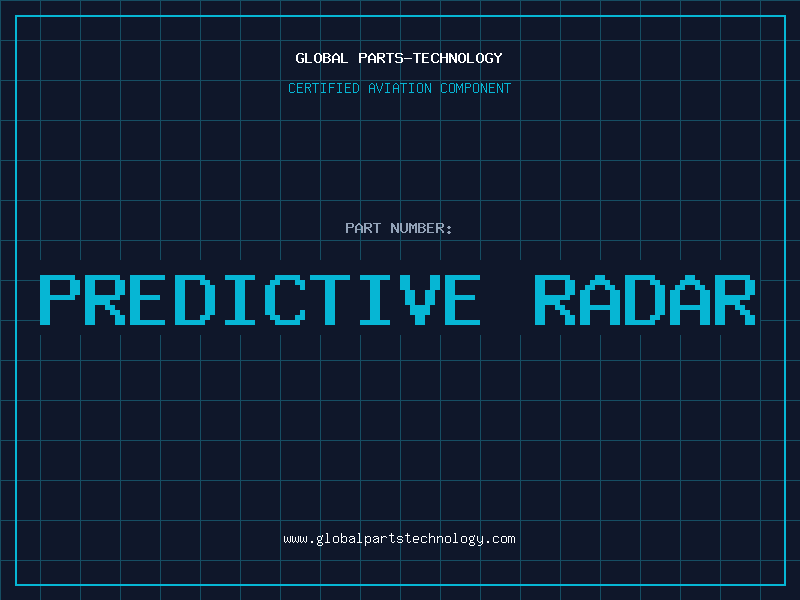 GLOBAL PARTS-TECHNOLOGY

CERTIFIED AVIATION COMPONENT

PART NUMBER:

PREDICTIVE RADAR

www.globalpartstechnology.com